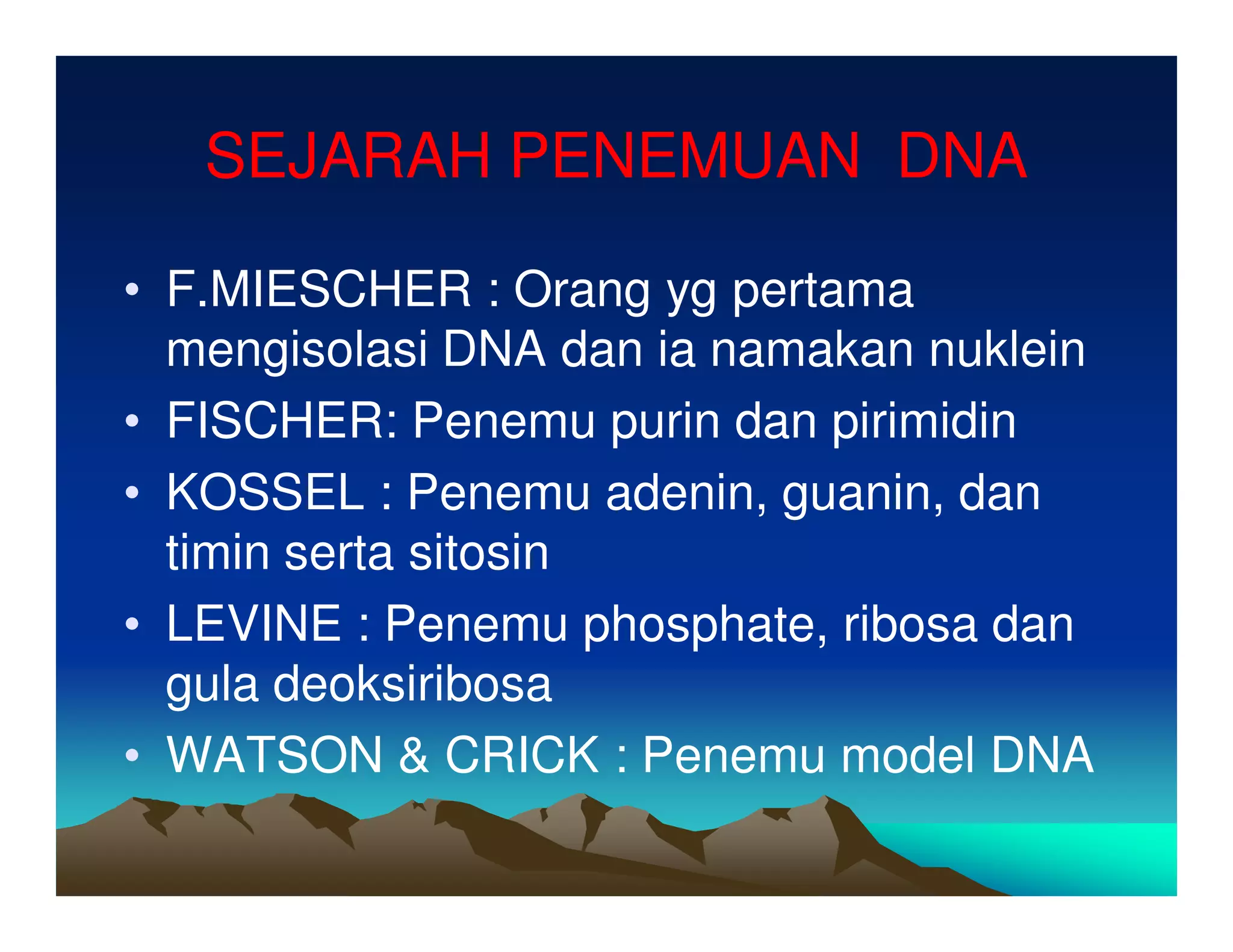 SEJARAH PENEMUAN DNA

• F.MIESCHER : Orang yg pertama mengisolasi DNA dan ia namakan nuklein
• FISCHER: Penemu purin dan pirimidin
• KOSSEL : Penemu adenin, guanin, dan timin serta sitosin
• LEVINE : Penemu phosphate, ribosa dan gula deoksiribosa
• WATSON & CRICK : Penemu model DNA